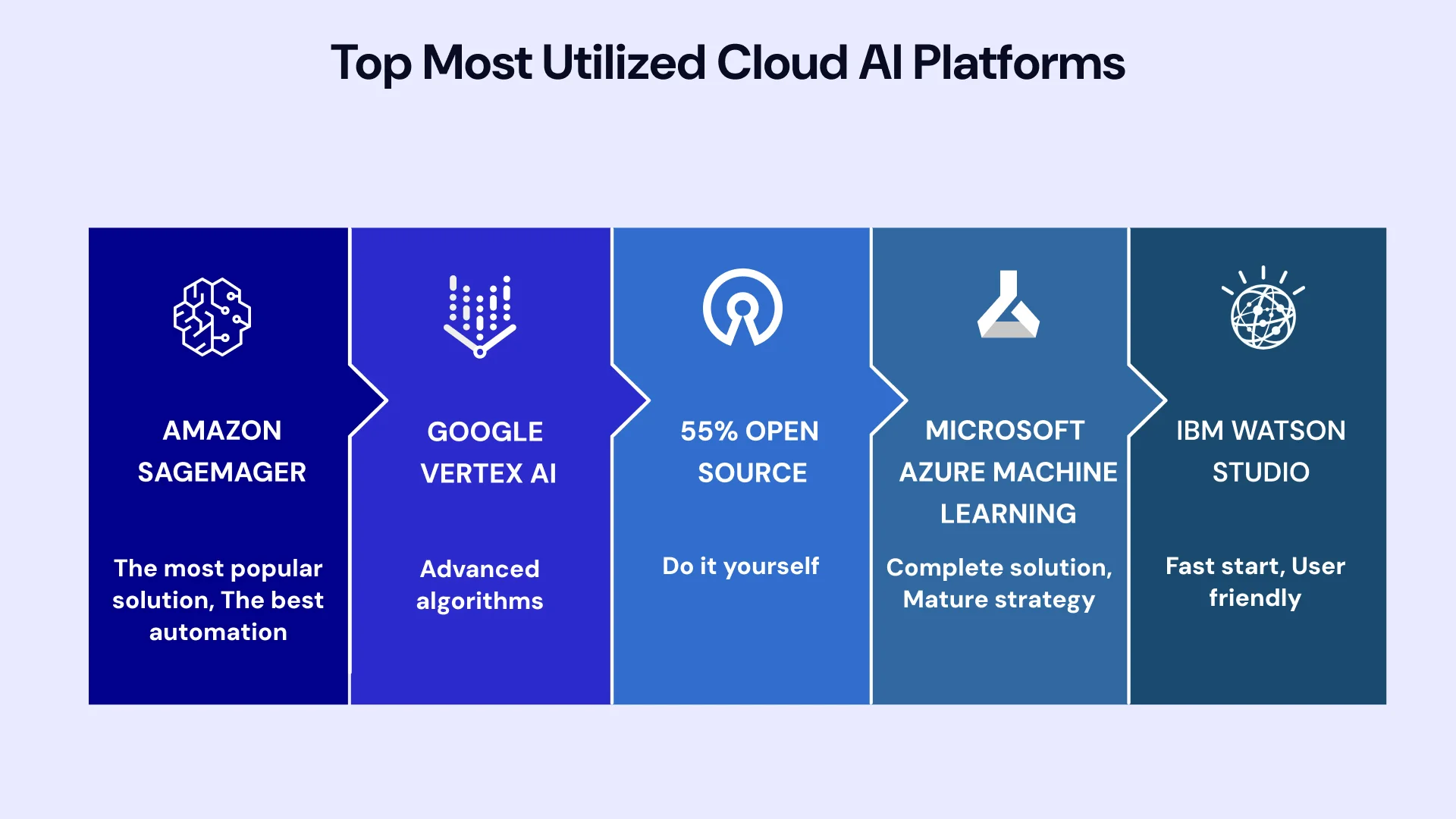 Top Most Utilized Cloud AI Platforms

AMAZON SAGEMAGER

The most popular solution, The best automation

GOOGLE VERTEX AI

Advanced algorithms

55% OPEN SOURCE

Do it yourself

MICROSOFT AZURE MACHINE LEARNING

Complete solution, Mature strategy

IBM WATSON STUDIO

Fast start, User friendly